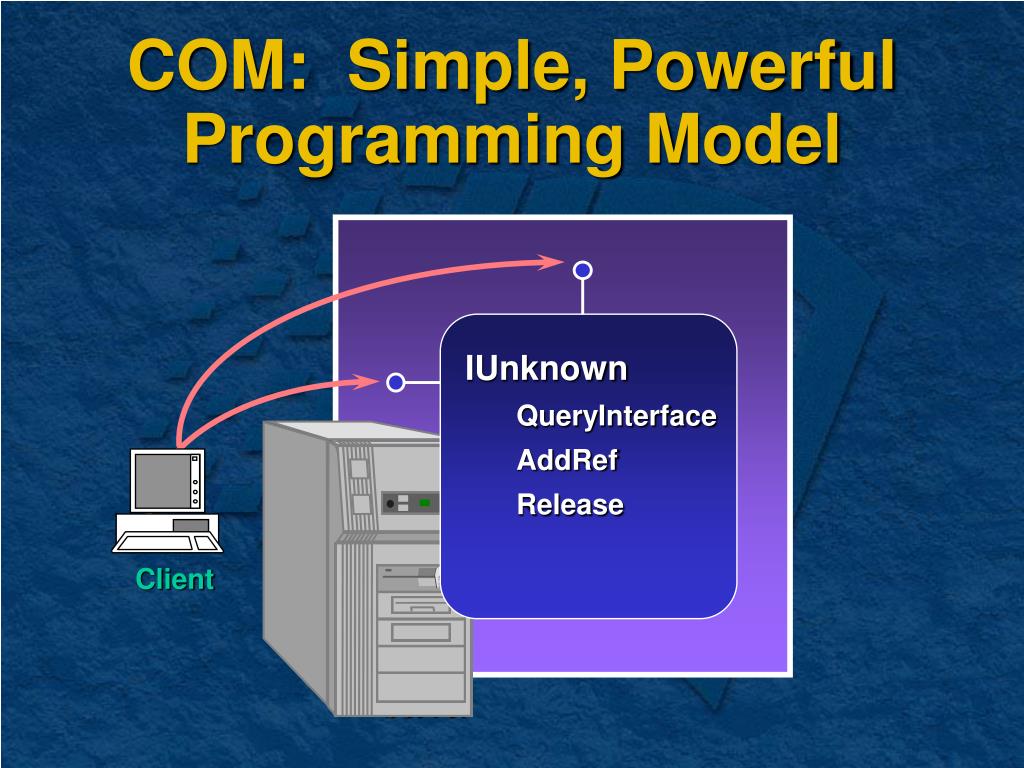 COM: Simple, Powerful Programming Model

IUnknown
QueryInterface
AddRef
Release

Client